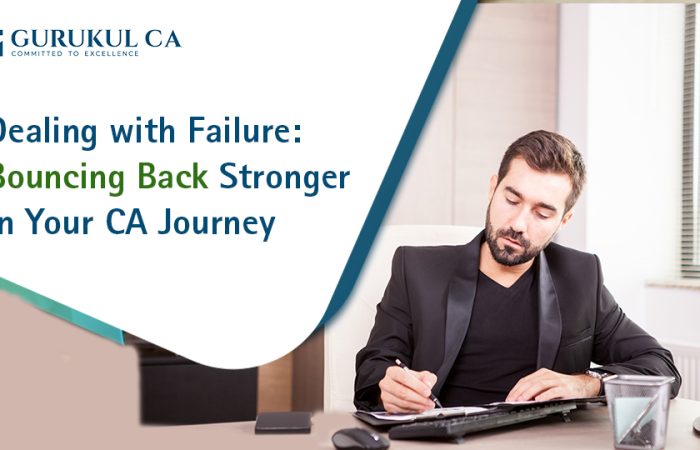 GURUKUL CA
COMMITTED TO EXCELLENCE

Dealing with Failure: Bouncing Back Stronger n Your CA Journey